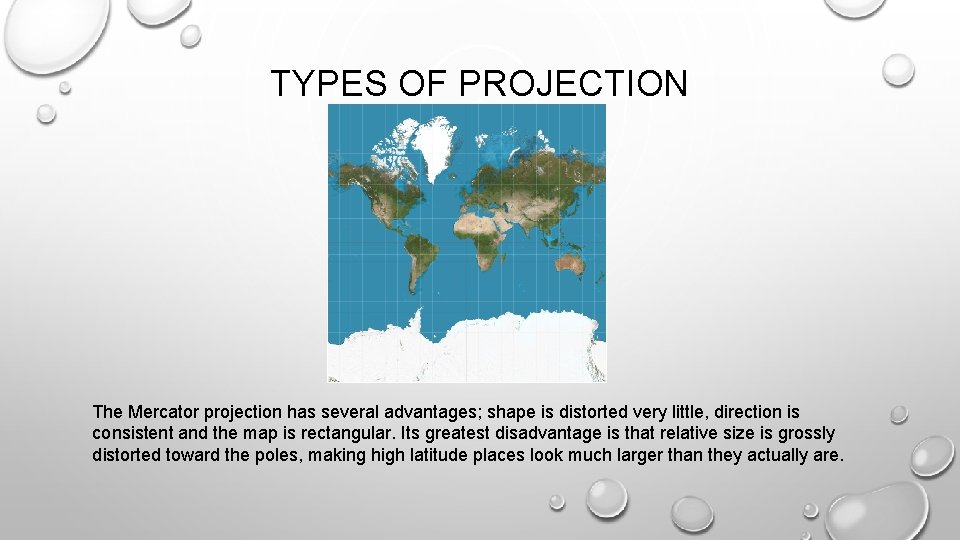 TYPES OF PROJECTION

The Mercator projection has several advantages; shape is distorted very little, direction is consistent and the map is rectangular. Its greatest disadvantage is that relative size is grossly distorted toward the poles, making high latitude places look much larger than they actually are.